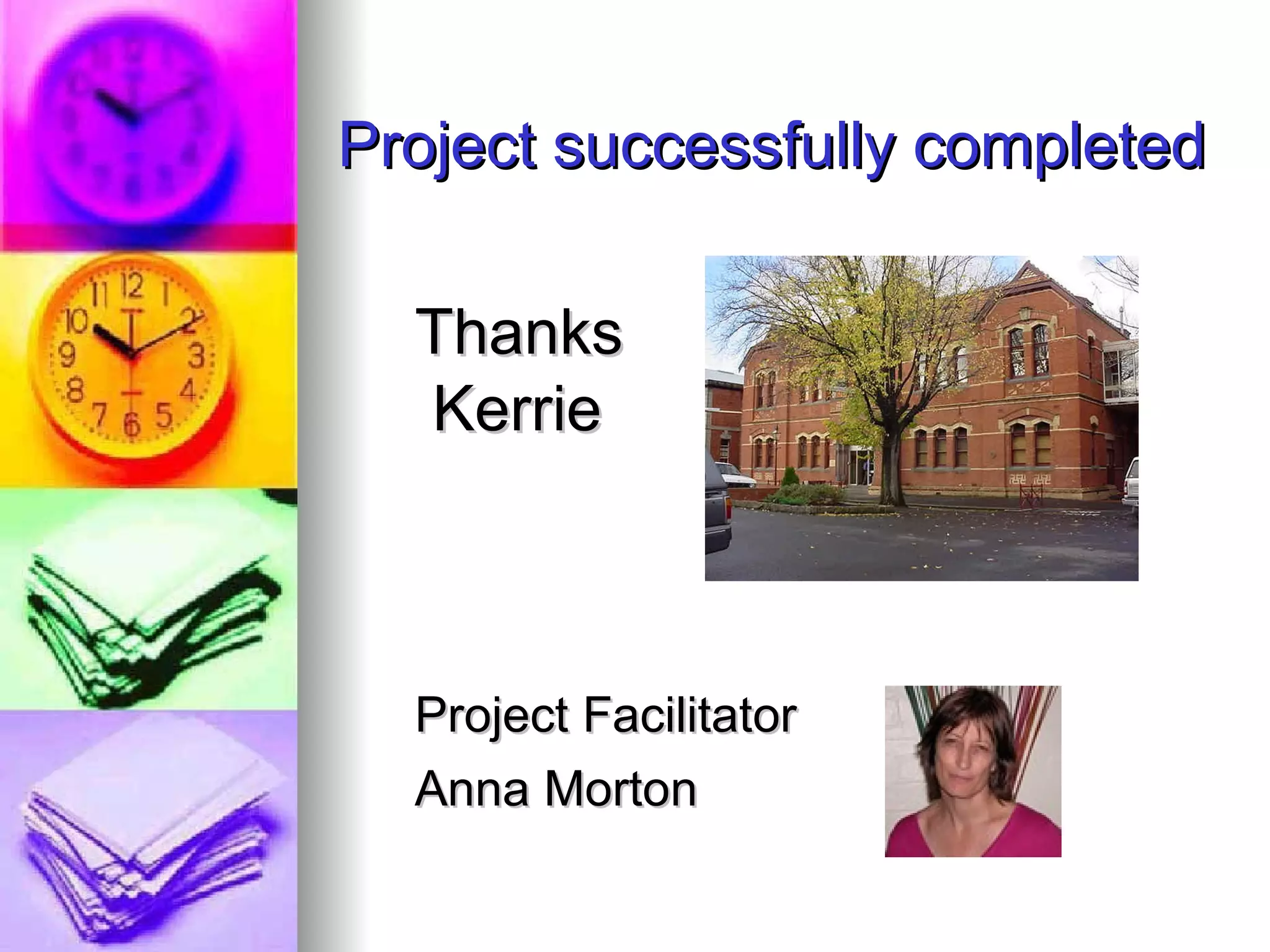 Project successfully completed

Thanks
Kerrie

Project Facilitator
Anna Morton